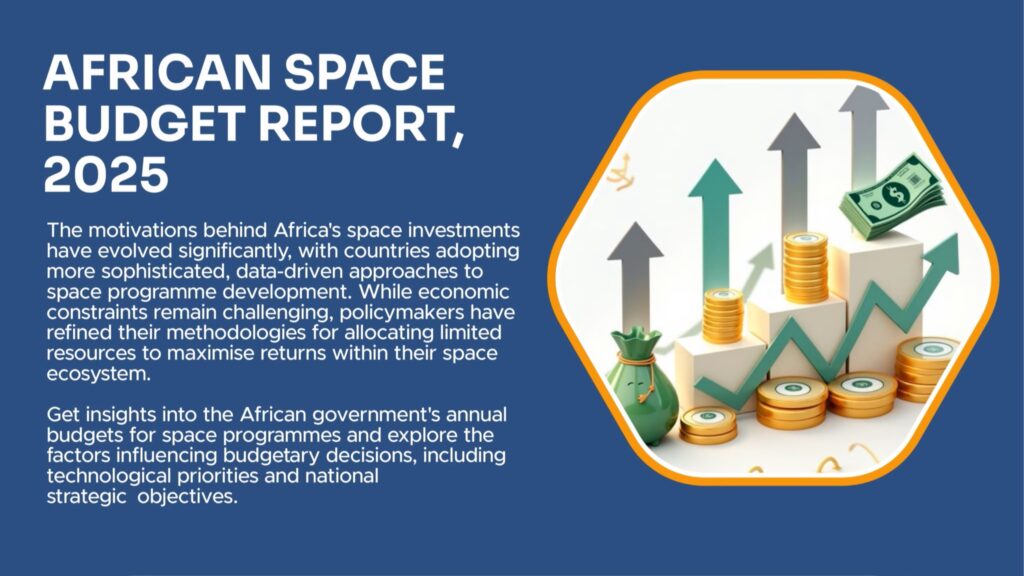 AFRICAN SPACE BUDGET REPORT, 2025

The motivations behind Africa's space investments have evolved significantly, with countries adopting more sophisticated, data-driven approaches to space programme development. While economic constraints remain challenging, policymakers have refined their methodologies for allocating limited resources to maximise returns within their space ecosystem.

Get insights into the African government's annual budgets for space programmes and explore the factors influencing budgetary decisions, including technological priorities and national strategic objectives.